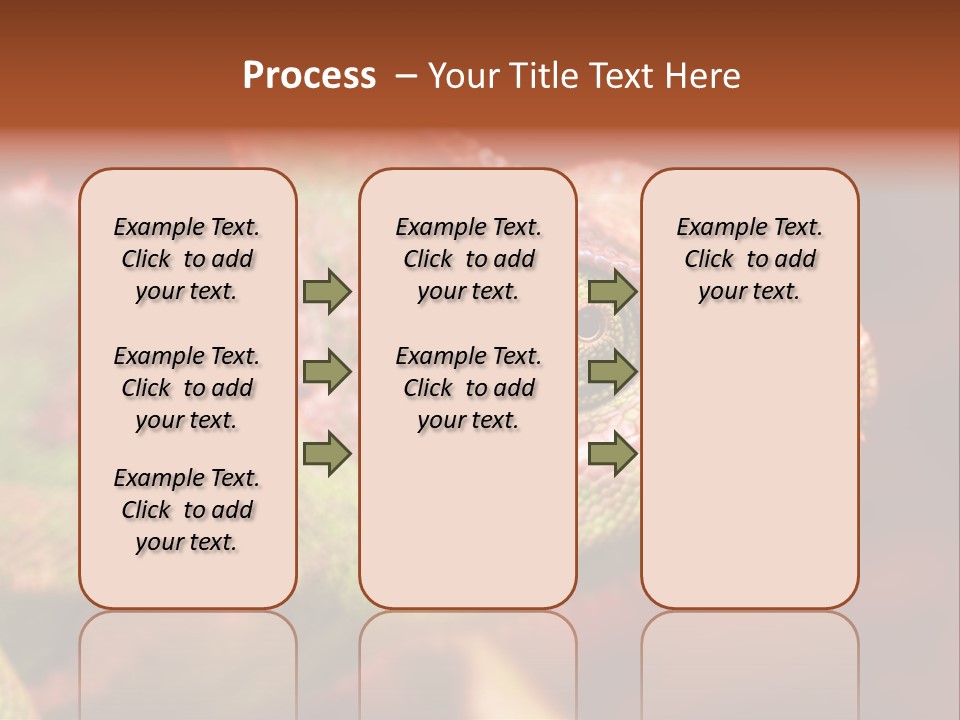 Process – Your Title Text Here

Example Text. Click to add your text.

Example Text. Click to add your text.

Example Text. Click to add your text.

Example Text. Click to add your text.

Example Text. Click to add your text.

Example Text. Click to add your text.